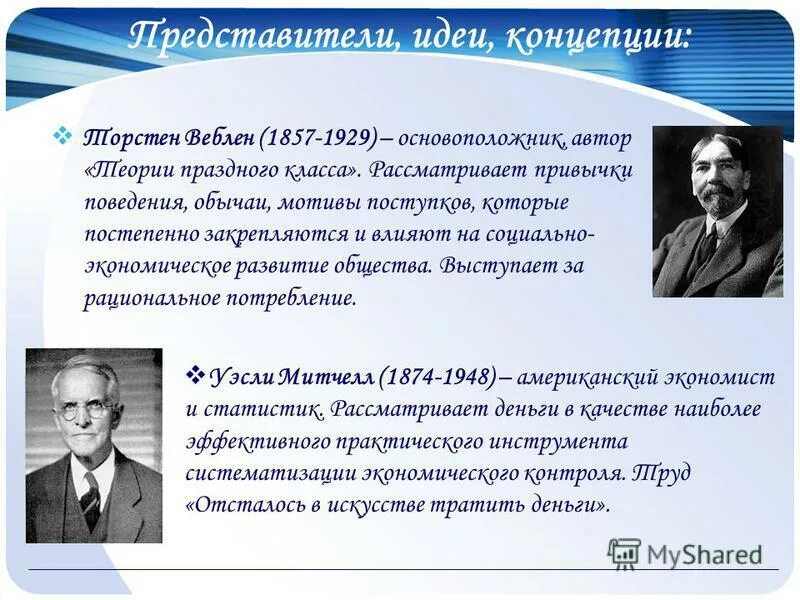 Представители, идеи, концепции:

❖ Торстен Веблен (1857-1929) – основоположник, автор «Теории праздного класса». Рассматривает привычки поведения, обычаи, мотивы поступков, которые постепенно закрепляются и влияют на социально-экономическое развитие общества. Выступает за рациональное потребление.

❖ Уэсли Митчелл (1874-1948) – американский экономист и статистик. Рассматривает деньги в качестве наиболее эффективного практического инструмента систематизации экономического контроля. Труд «Отсталось в искусстве тратить деньги».

MyShared